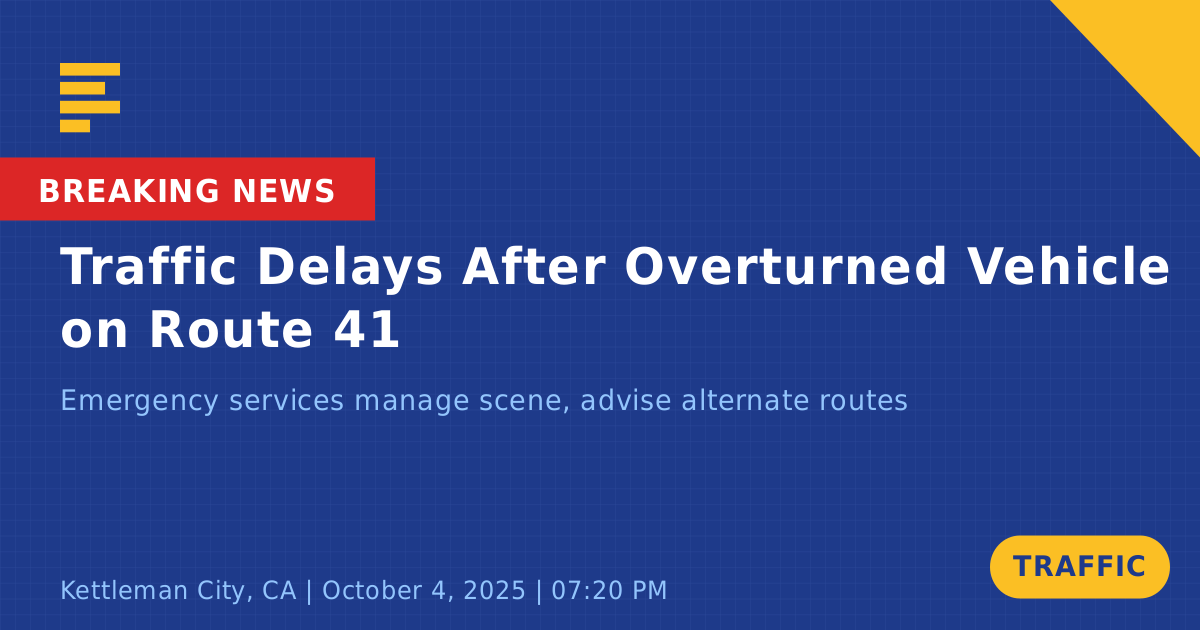 BREAKING NEWS

Traffic Delays After Overturned Vehicle on Route 41

Emergency services manage scene, advise alternate routes

Kettleman City, CA | October 4, 2025 | 07:20 PM

TRAFFIC